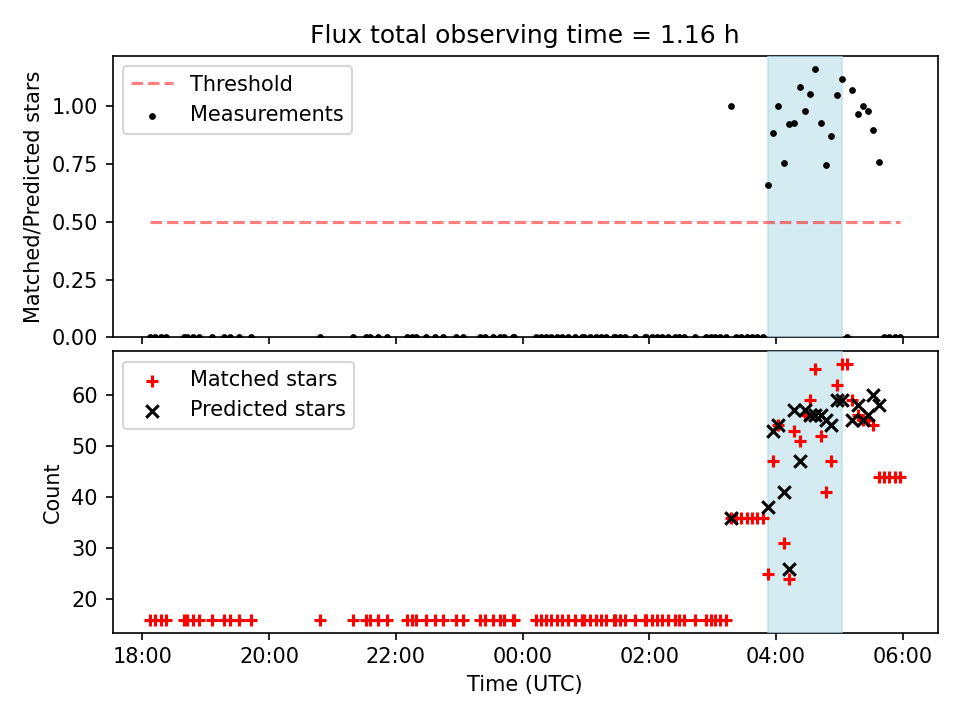 Flux total observing time = 1.16 h

Threshold
Measurements

Matched/Predicted stars

1.00
0.75
0.50
0.25
0.00

Matched stars
Predicted stars

Count

60
50
40
30
20

18:00 20:00 22:00 00:00 02:00 04:00 06:00

Time (UTC)